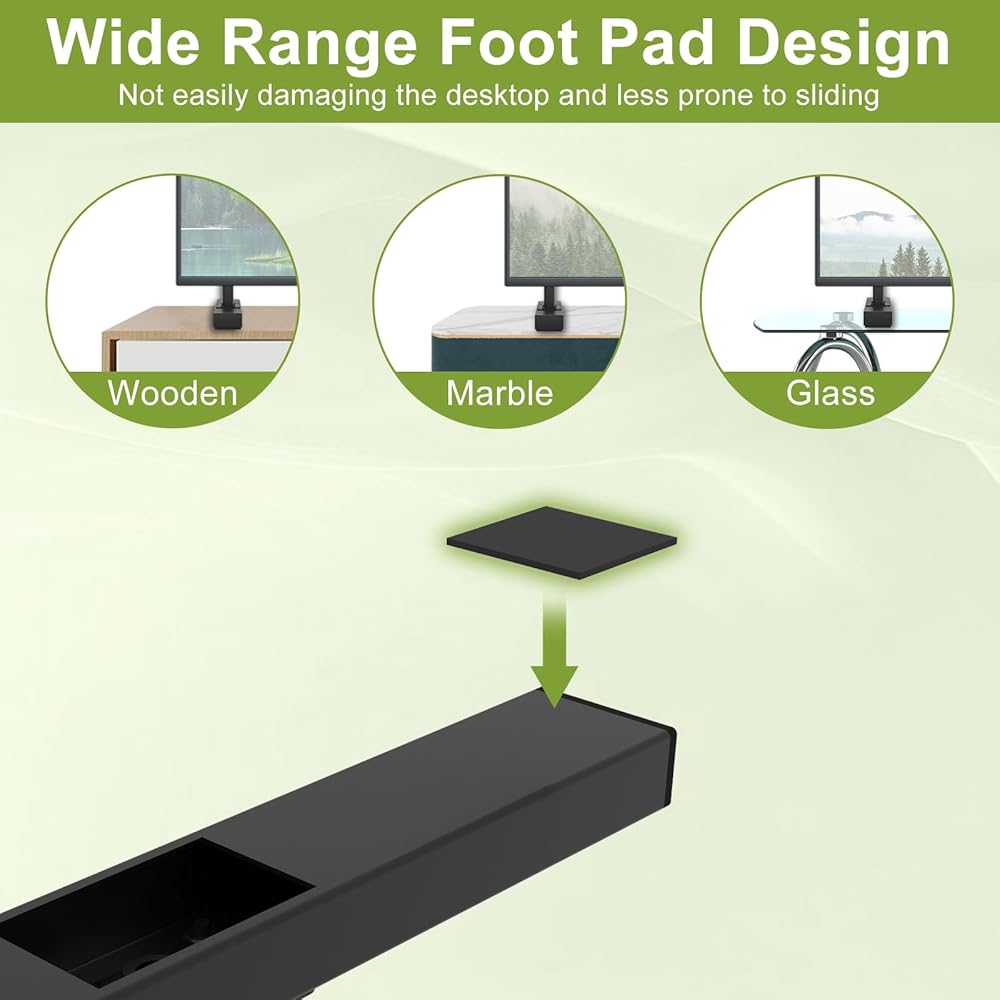 Wide Range Foot Pad Design
Not easily damaging the desktop and less prone to sliding

Wooden

Marble

Glass